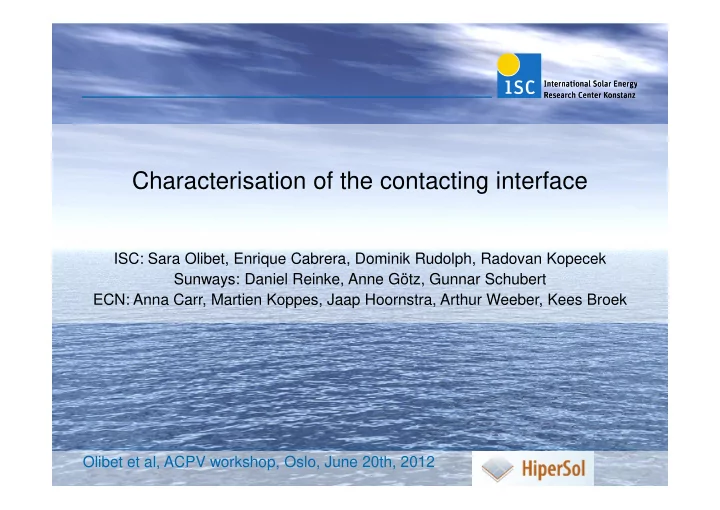 ISC International Solar Energy Research Center Konstanz

Characterisation of the contacting interface

ISC: Sara Olibet, Enrique Cabrera, Dominik Rudolph, Radovan Kopecek
Sunways: Daniel Reinke, Anne Götz, Gunnar Schubert
ECN: Anna Carr, Martien Koppes, Jaap Hoornstra, Arthur Weeber, Kees Broek

Olibet et al, ACPV workshop, Oslo, June 20th, 2012

HiperSol